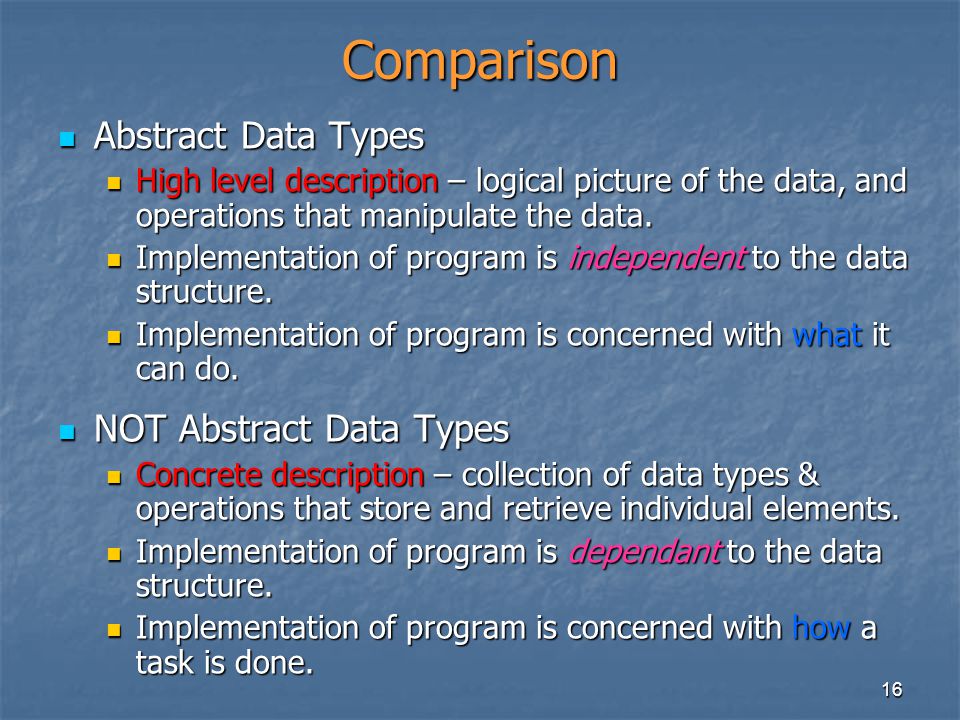 Comparison

Abstract Data Types

High level description – logical picture of the data, and operations that manipulate the data.

Implementation of program is independent to the data structure.

Implementation of program is concerned with what it can do.

NOT Abstract Data Types

Concrete description – collection of data types & operations that store and retrieve individual elements.

Implementation of program is dependant to the data structure.

Implementation of program is concerned with how a task is done.

16